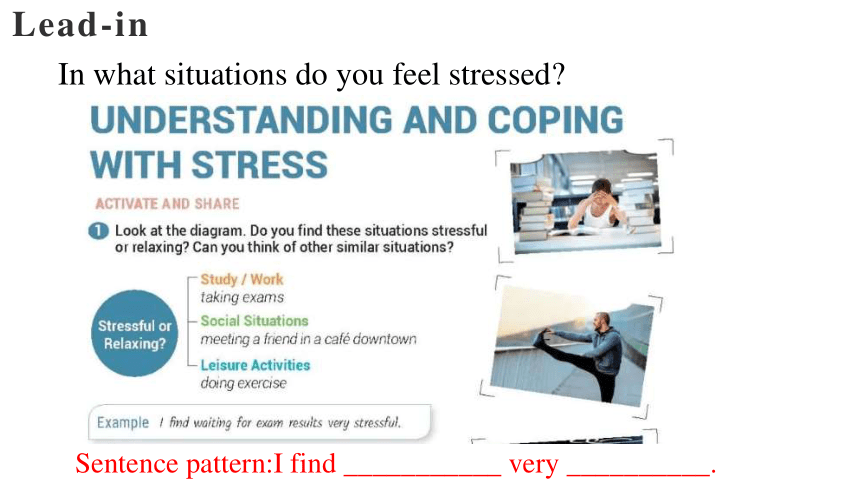 Lead-in

In what situations do you feel stressed?

UNDERSTANDING AND COPING WITH STRESS

ACTIVATE AND SHARE

1 Look at the diagram. Do you find these situations stressful or relaxing? Can you think of other similar situations?

Stressful or Relaxing?

Study / Work
taking exams

Social Situations
meeting a friend in a café downtown

Leisure Activities
doing exercise

Example I find waiting for exam results very stressful.

Sentence pattern:I find ___________ very __________.